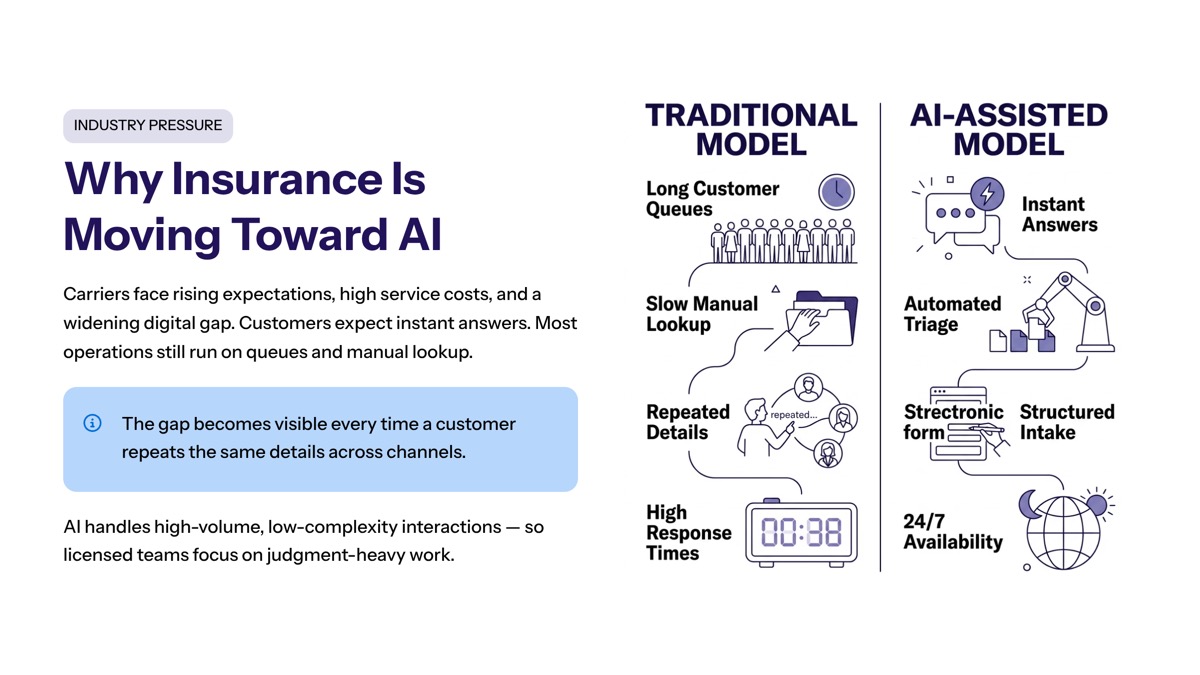 INDUSTRY PRESSURE

Why Insurance Is Moving Toward AI

Carriers face rising expectations, high service costs, and a widening digital gap. Customers expect instant answers. Most operations still run on queues and manual lookup.

The gap becomes visible every time a customer repeats the same details across channels.

AI handles high-volume, low-complexity interactions — so licensed teams focus on judgment-heavy work.

TRADITIONAL MODEL

Long Customer Queues

Slow Manual Lookup

Repeated Details

repeated...

High Response Times

00:38

AI-ASSISTED MODEL

Instant Answers

Automated Triage

Strectronic form

Structured Intake

24/7 Availability